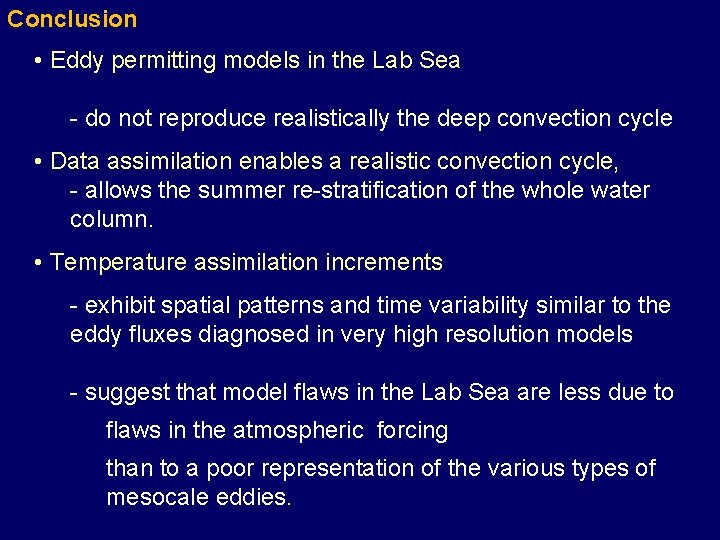 Conclusion

• Eddy permitting models in the Lab Sea

- do not reproduce realistically the deep convection cycle

• Data assimilation enables a realistic convection cycle,
- allows the summer re-stratification of the whole water column.

• Temperature assimilation increments

- exhibit spatial patterns and time variability similar to the eddy fluxes diagnosed in very high resolution models

- suggest that model flaws in the Lab Sea are less due to

flaws in the atmospheric forcing

than to a poor representation of the various types of mesocale eddies.